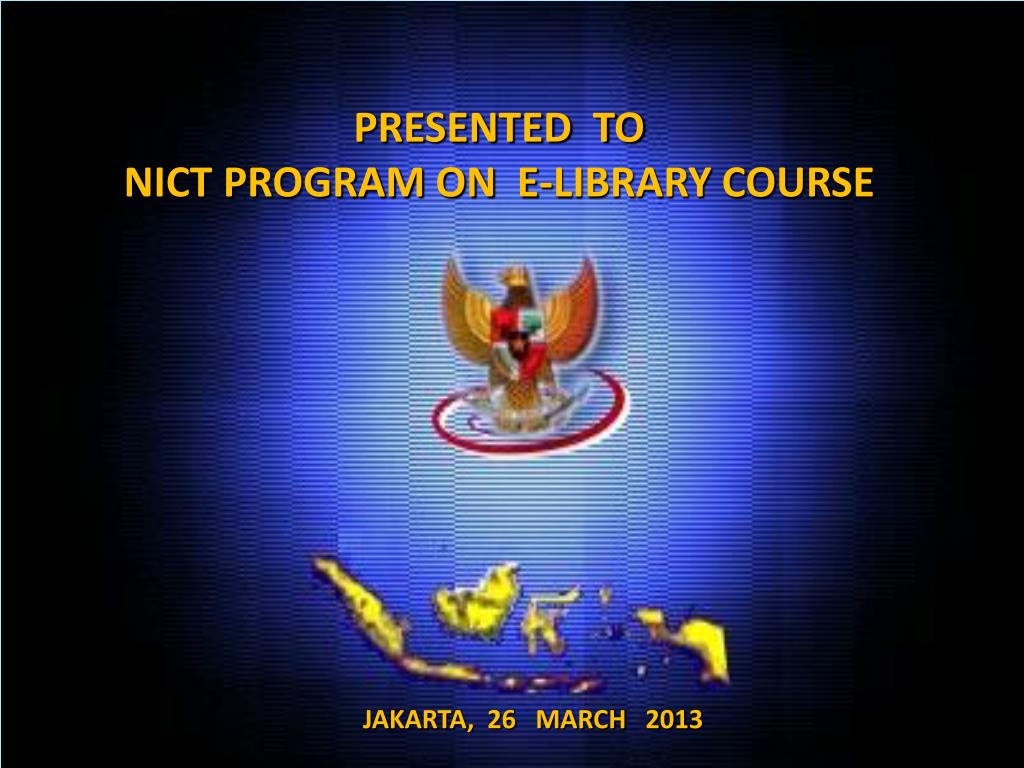 PRESENTED TO
NICT PROGRAM ON E-LIBRARY COURSE

JAKARTA, 26 MARCH 2013